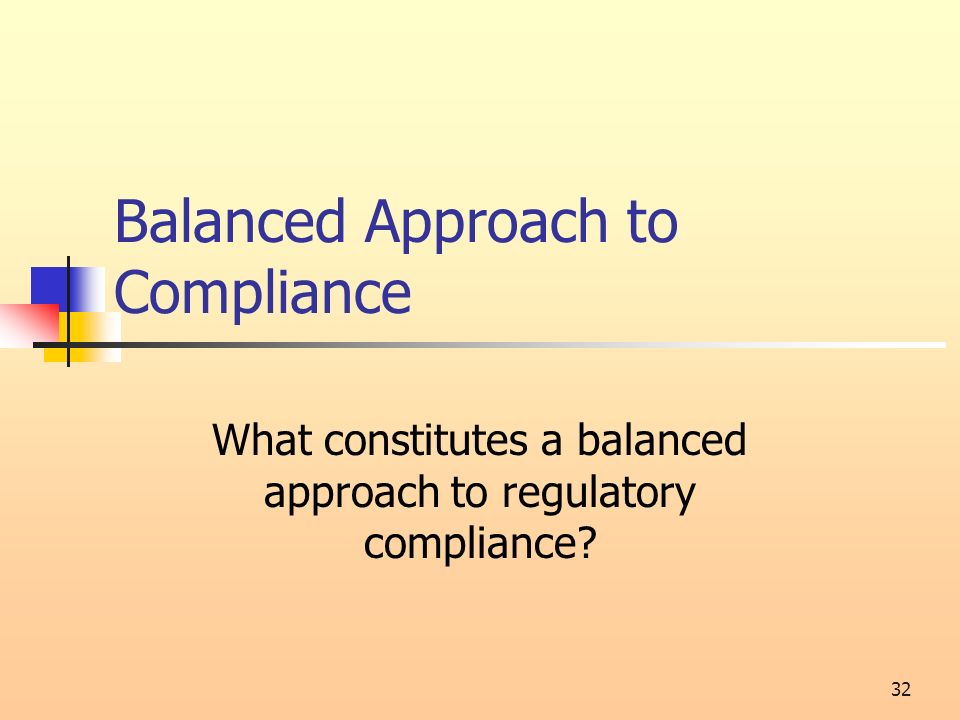 Balanced Approach to Compliance

What constitutes a balanced approach to regulatory compliance?

32